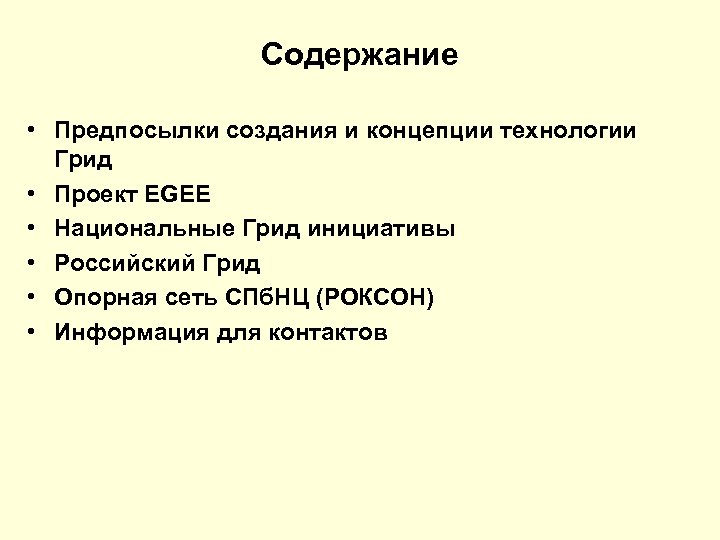 Содержание

• Предпосылки создания и концепции технологии Грид
• Проект EGEE
• Национальные Грид инициативы
• Российский Грид
• Опорная сеть СПбНЦ (РОКСОН)
• Информация для контактов